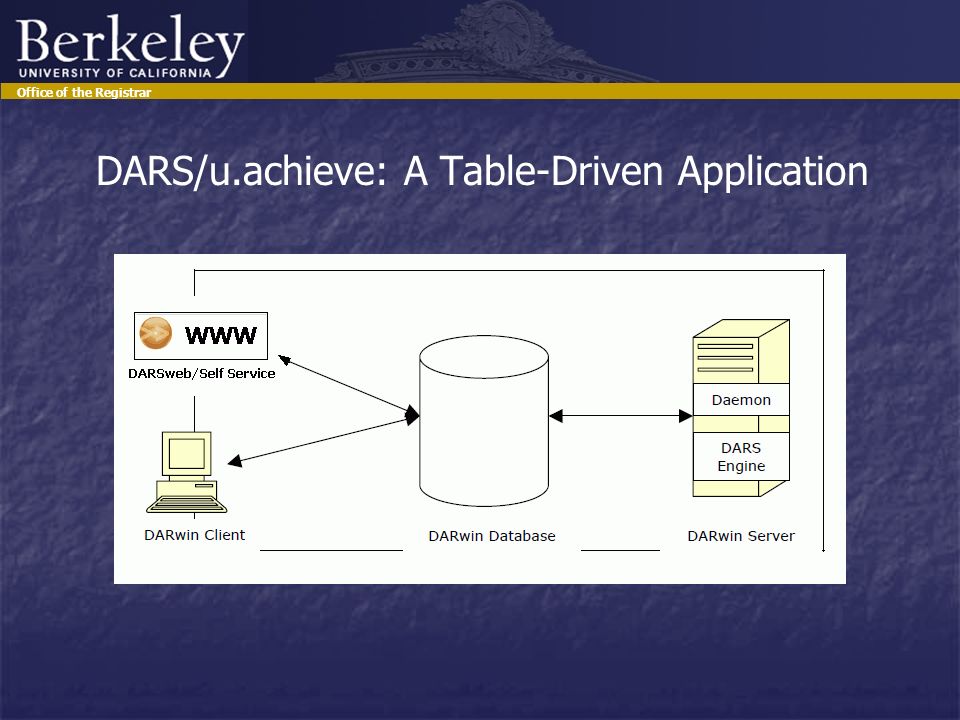 Berkeley
UNIVERSITY OF CALIFORNIA
Office of the Registrar

DARS/u.achieve: A Table-Driven Application

WWW
DARSweb/Self Service

DARwin Client

DARwin Database

Daemon

DARS Engine

DARwin Server